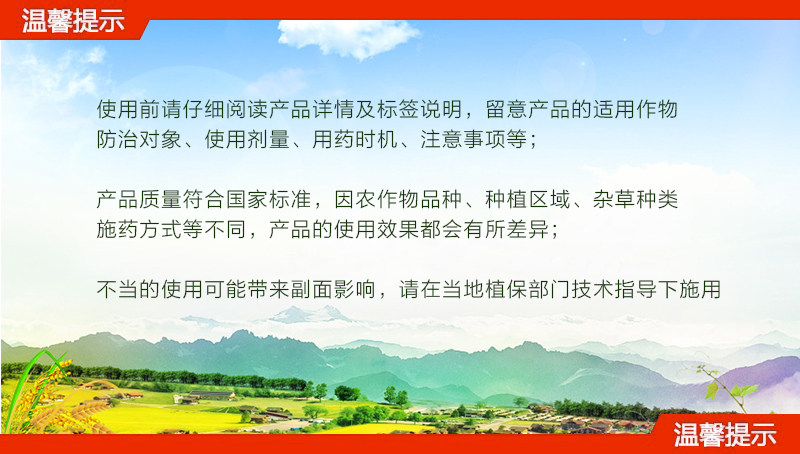 温馨提示

使用前请仔细阅读产品详情及标签说明，留意产品的适用作物防治对象、使用剂量、用药时机、注意事项等；

产品质量符合国家标准，因农作物品种、种植区域、杂草种类施药方式等不同，产品的使用效果都会有所差异；

不当的使用可能带来副面影响，请在当地植保部门技术指导下施用

温馨提示